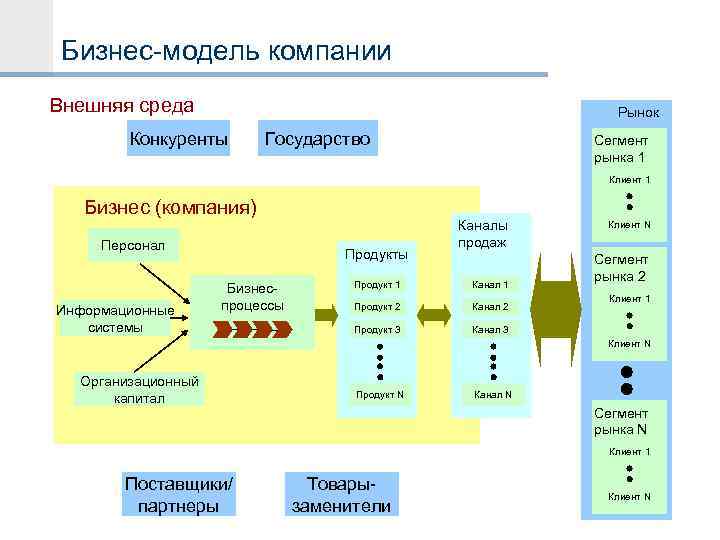 Бизнес-модель компании

Внешняя среда

Конкуренты

Государство

Бизнес (компания)

Персонал

Информационные системы

Организационный капитал

Бизнес-процессы

Продукты

Продукт 1

Продукт 2

Продукт 3

Продукт N

Каналы продаж

Канал 1

Канал 2

Канал 3

Канал N

Рынок

Сегмент рынка 1

Клиент 1

Клиент N

Сегмент рынка 2

Клиент 1

Клиент N

Сегмент рынка N

Клиент 1

Клиент N

Поставщики/ партнеры

Товары-заменители